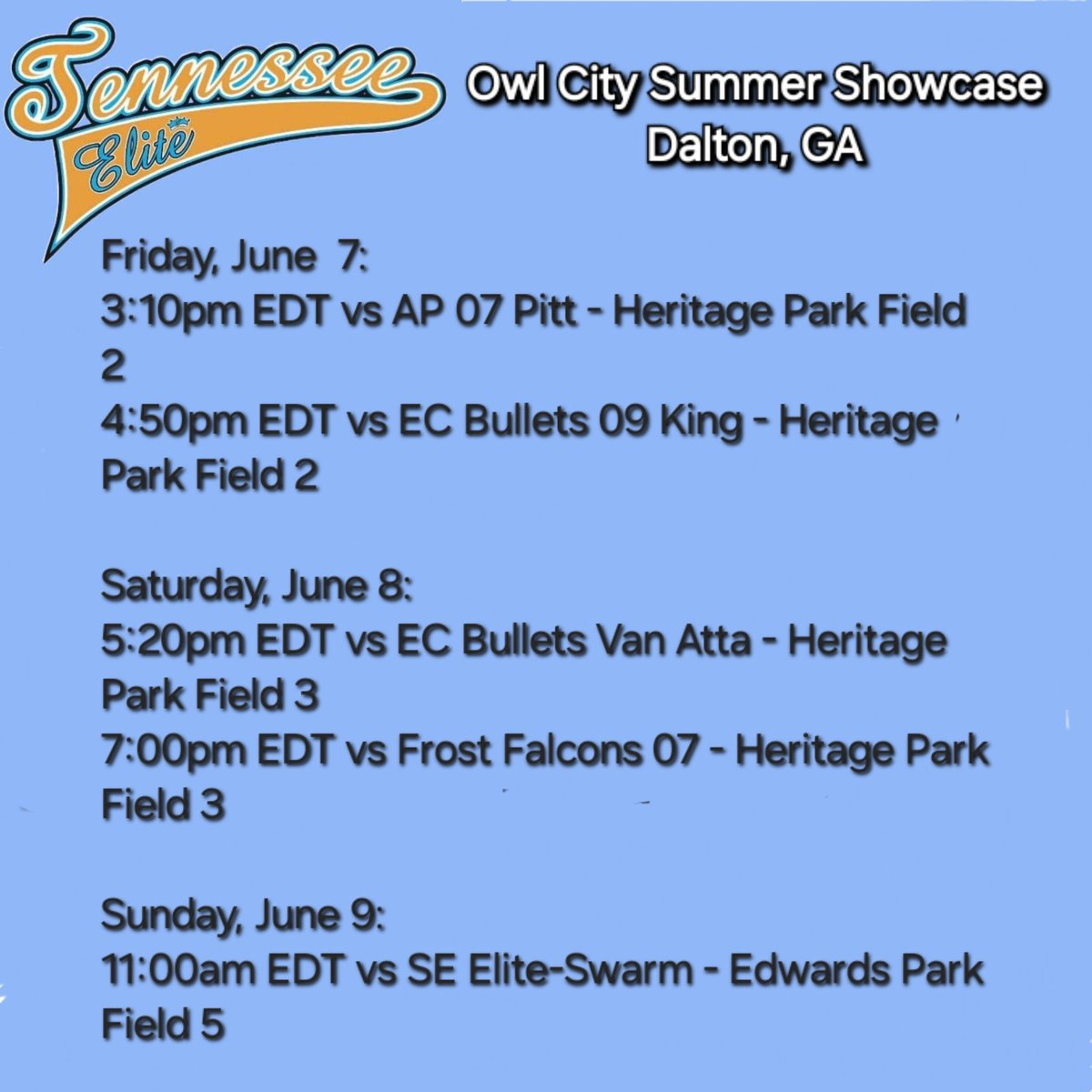 Tennessee
Elite

Owl City Summer Showcase
Dalton, GA

Friday, June 7:
3:10pm EDT vs AP 07 Pitt - Heritage Park Field 2
4:50pm EDT vs EC Bullets 09 King - Heritage Park Field 2

Saturday, June 8:
5:20pm EDT vs EC Bullets Van Atta - Heritage Park Field 3
7:00pm EDT vs Frost Falcons 07 - Heritage Park Field 3

Sunday, June 9:
11:00am EDT vs SE Elite-Swarm - Edwards Park Field 5